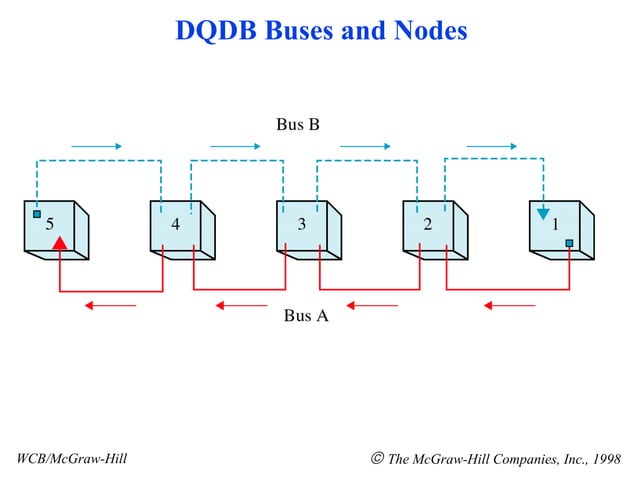 DQDB Buses and Nodes

Bus B

5

4

3

2

1

Bus A

WCB/McGraw-Hill

© The McGraw-Hill Companies, Inc., 1998